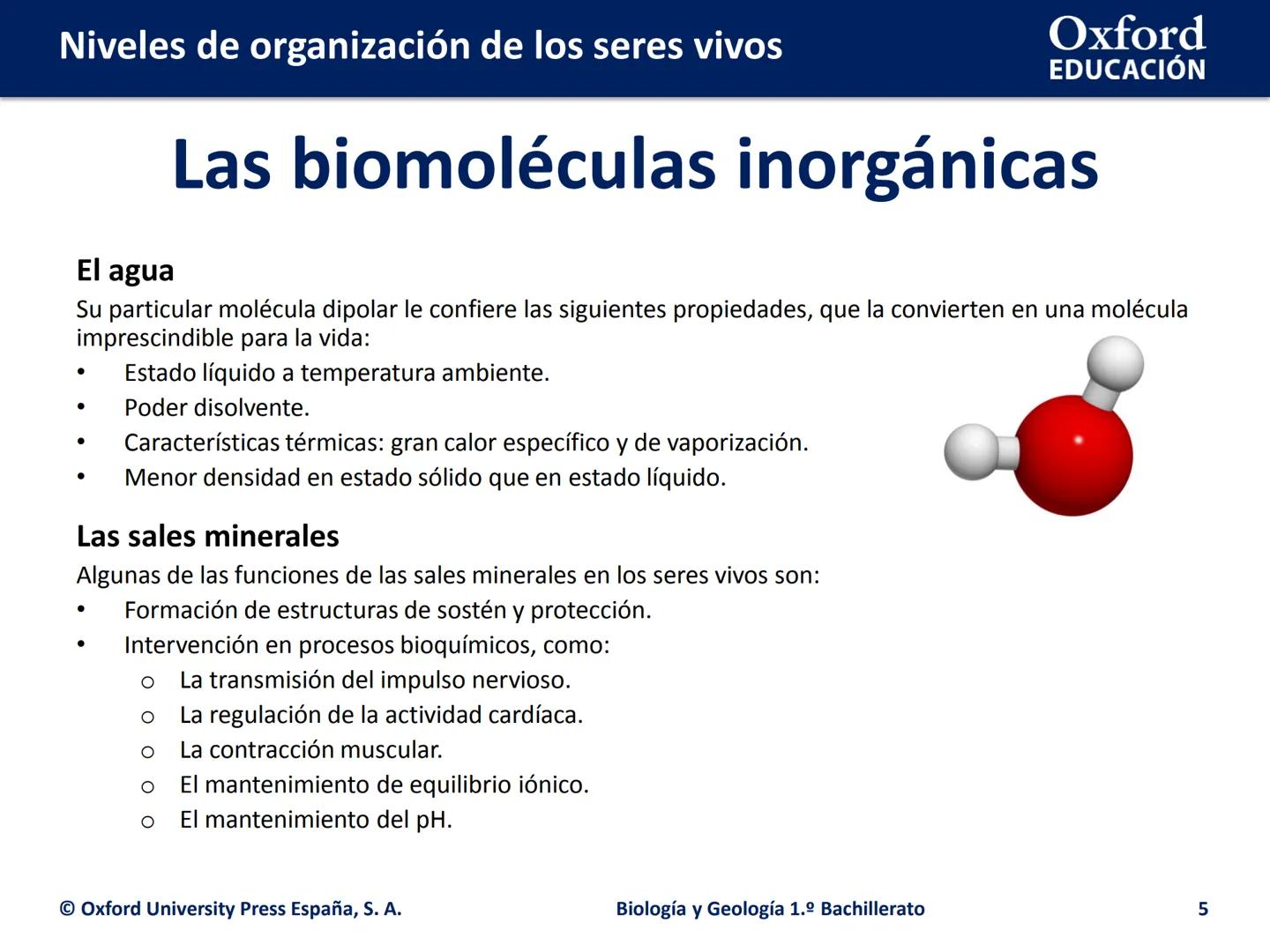 Niveles de organización de los seres vivos

Oxford
EDUCACIÓN

Las biomoléculas inorgánicas

El agua

Su particular molécula dipolar le confiere las siguientes propiedades, que la convierten en una molécula imprescindible para la vida:

• Estado líquido a temperatura ambiente.
• Poder disolvente.
• Características térmicas: gran calor específico y de vaporización.
• Menor densidad en estado sólido que en estado líquido.

Las sales minerales

Algunas de las funciones de las sales minerales en los seres vivos son:

• Formación de estructuras de sostén y protección.
• Intervención en procesos bioquímicos, como:
 o La transmisión del impulso nervioso.
 o La regulación de la actividad cardíaca.
 o La contracción muscular.
 o El mantenimiento de equilibrio iónico.
 o El mantenimiento del pH.

© Oxford University Press España, S. A.

Biología y Geología 1.º Bachillerato

5